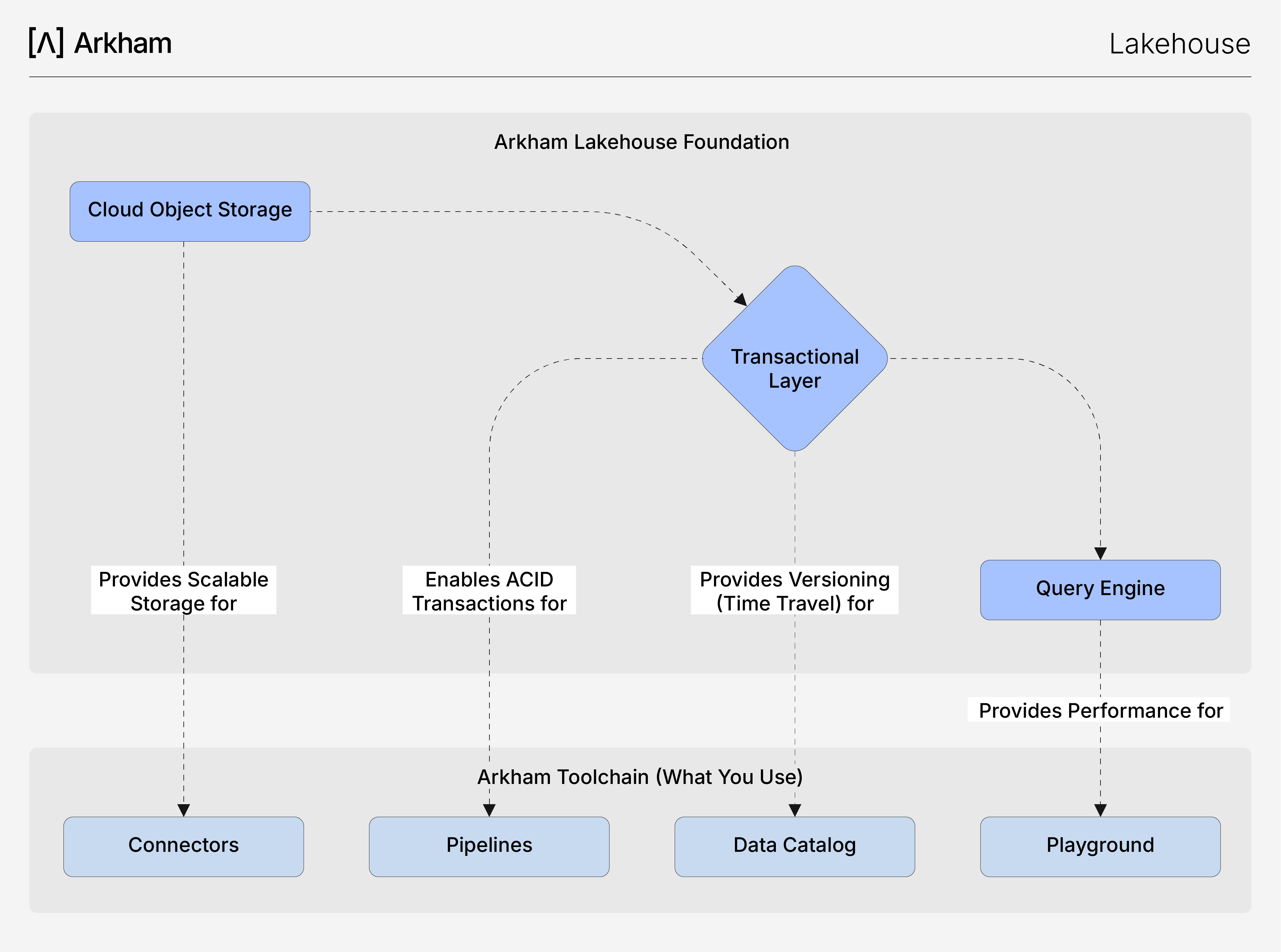 [Λ] Arkham

Lakehouse

Arkham Lakehouse Foundation

Cloud Object Storage

Transactional Layer

Provides Scalable Storage for

Enables ACID Transactions for

Provides Versioning (Time Travel) for

Query Engine

Provides Performance for

Arkham Toolchain (What You Use)

Connectors

Pipelines

Data Catalog

Playground